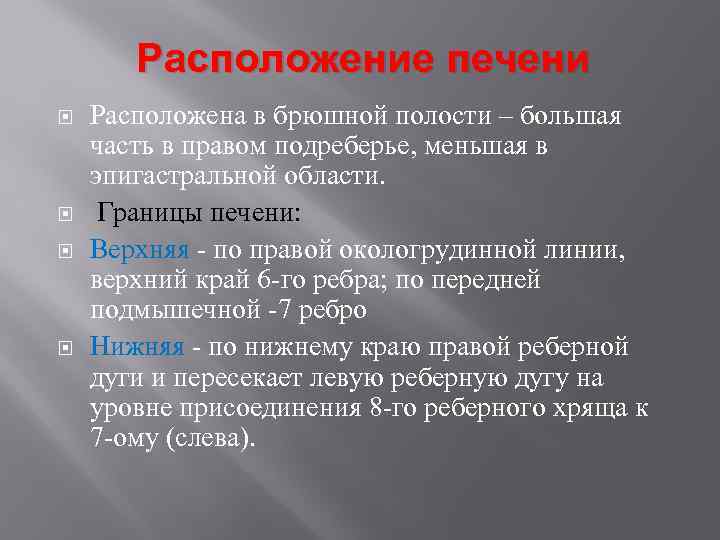 Расположение печени

Расположена в брюшной полости – большая часть в правом подреберье, меньшая в эпигастральной области.

Границы печени:

Верхняя - по правой окологрудинной линии, верхний край 6-го ребра; по передней подмышечной -7 ребро

Нижняя - по нижнему краю правой реберной дуги и пересекает левую реберную дугу на уровне присоединения 8-го реберного хряща к 7-ому (слева).